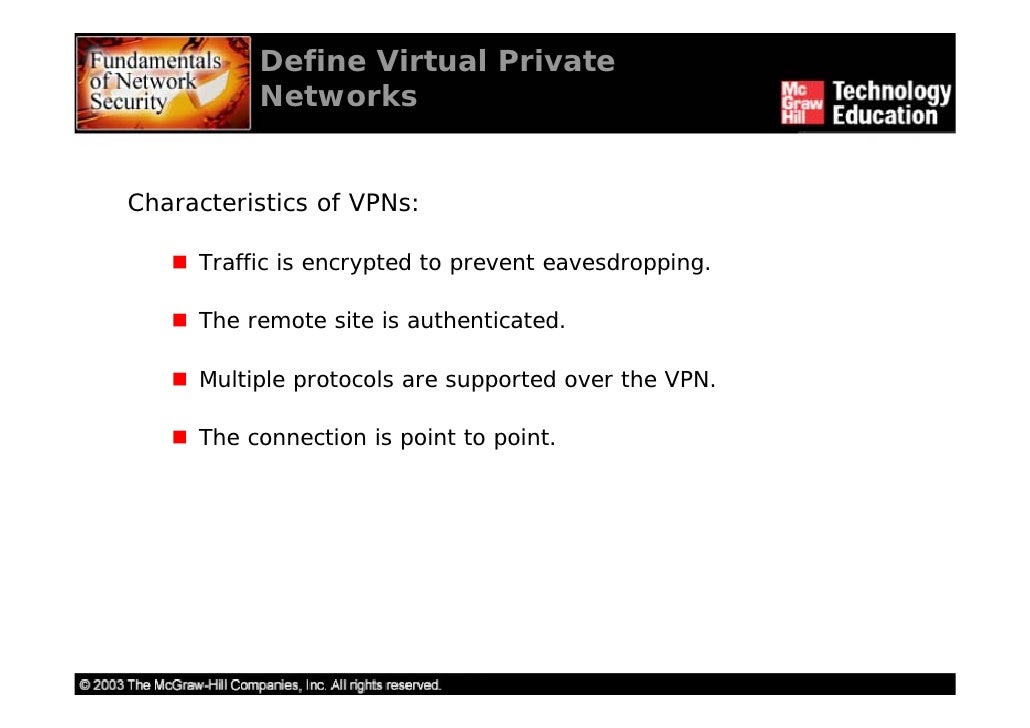 Fundamentals of Network Security

Define Virtual Private Networks

Mc Graw Hill Technology Education

Characteristics of VPNs:

Traffic is encrypted to prevent eavesdropping.

The remote site is authenticated.

Multiple protocols are supported over the VPN.

The connection is point to point.

© 2003 The McGraw-Hill Companies, Inc. All rights reserved.